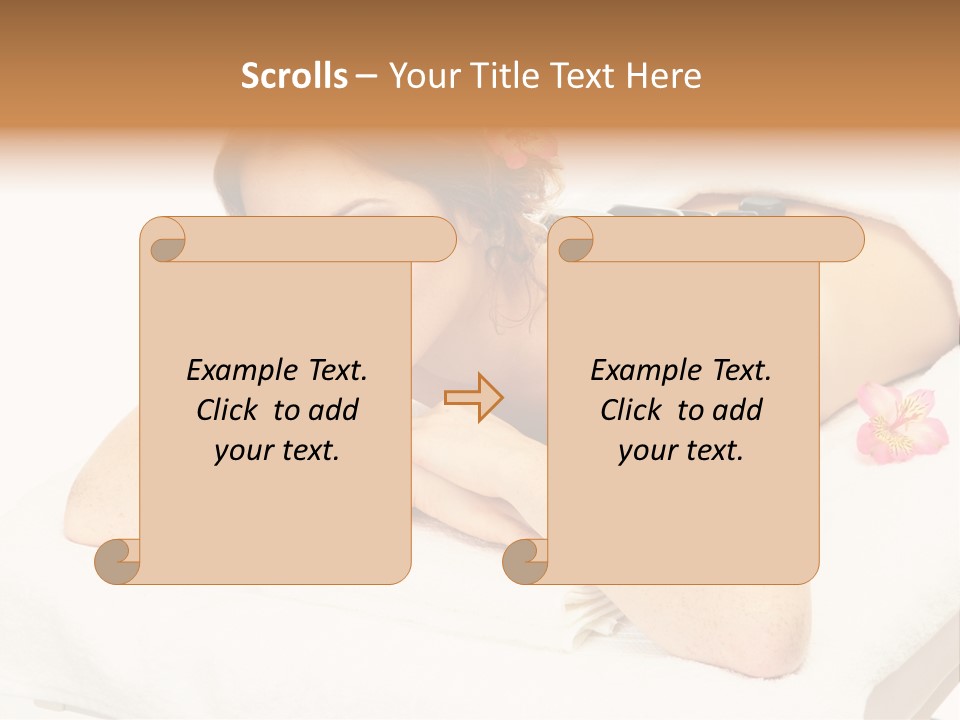 Scrolls – Your Title Text Here

Example Text. Click to add your text.

Example Text. Click to add your text.